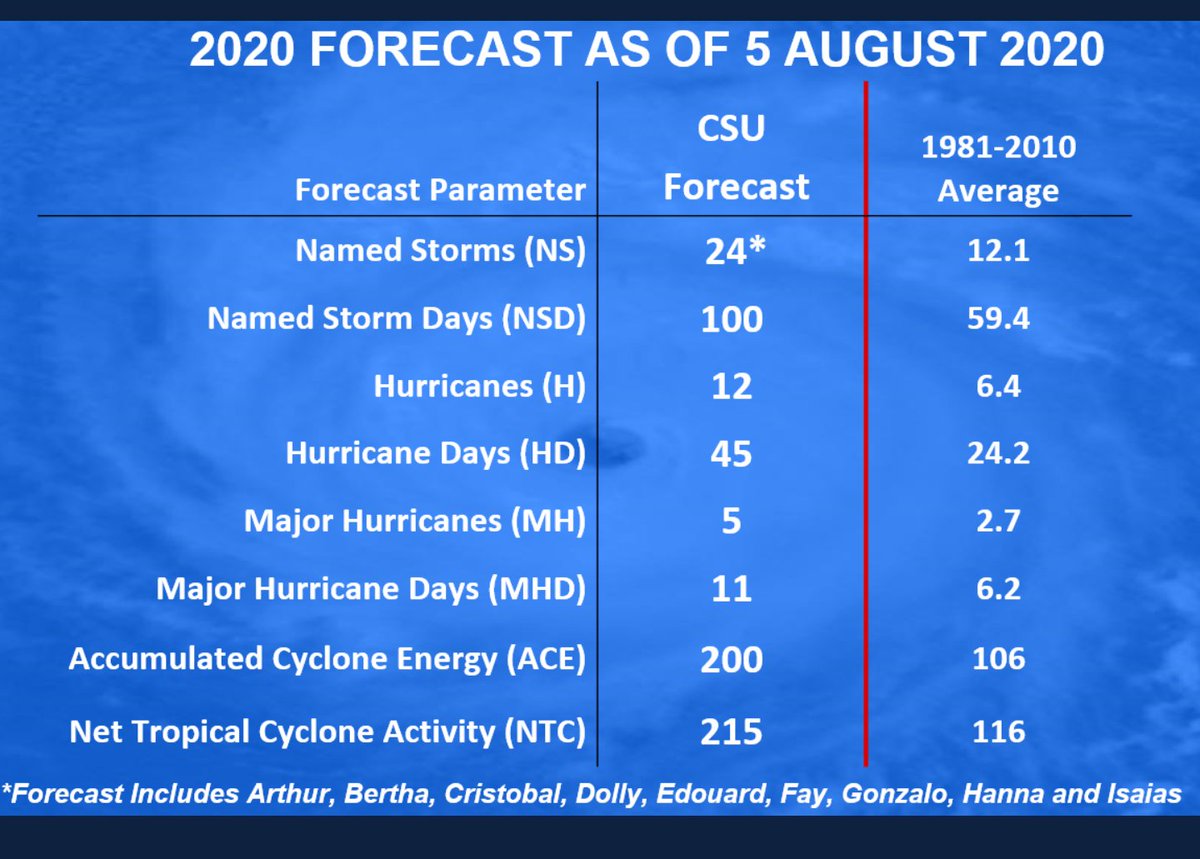 2020 FORECAST AS OF 5 AUGUST 2020

| Forecast Parameter | CSU Forecast | 1981-2010 Average |
|---|---|---|
| Named Storms (NS) | 24* | 12.1 |
| Named Storm Days (NSD) | 100 | 59.4 |
| Hurricanes (H) | 12 | 6.4 |
| Hurricane Days (HD) | 45 | 24.2 |
| Major Hurricanes (MH) | 5 | 2.7 |
| Major Hurricane Days (MHD) | 11 | 6.2 |
| Accumulated Cyclone Energy (ACE) | 200 | 106 |
| Net Tropical Cyclone Activity (NTC) | 215 | 116 |

*Forecast Includes Arthur, Bertha, Cristobal, Dolly, Edouard, Fay, Gonzalo, Hanna and Isaias